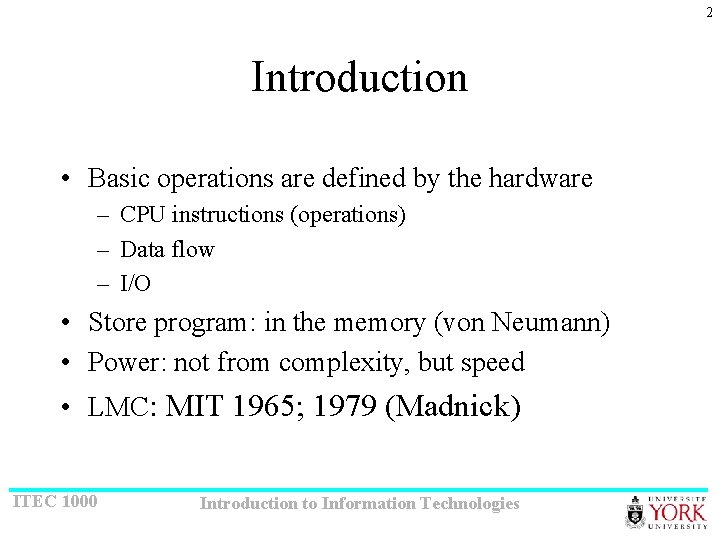 2

Introduction

• Basic operations are defined by the hardware
– CPU instructions (operations)
– Data flow
– I/O
• Store program: in the memory (von Neumann)
• Power: not from complexity, but speed
• LMC: MIT 1965; 1979 (Madnick)

ITEC 1000

Introduction to Information Technologies

UNIVERSITÉ
YORK
UNIVERSITY